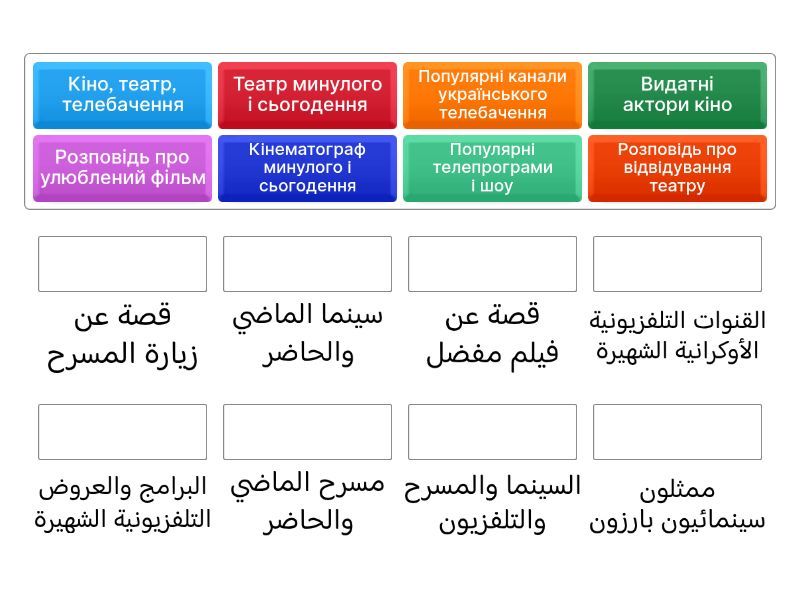 Кіно, театр, телебачення

Театр минулого і сьогодення

Популярні канали українського телебачення

Видатні актори кіно

Розповідь про улюблений фільм

Кінематограф минулого і сьогодення

Популярні телепрограми і шоу

Розповідь про відвідування театру

قصة عن زيارة المسرح

سينما الماضي والحاضر

قصة عن فيلم مفضل

القنوات التلفزيونية الأوكرانية الشهيرة

البرامج والعروض التلفزيونية الشهيرة

مسرح الماضي والحاضر

السينما والمسرح والتلفزيون

ممثلون سينمائيون بارزون